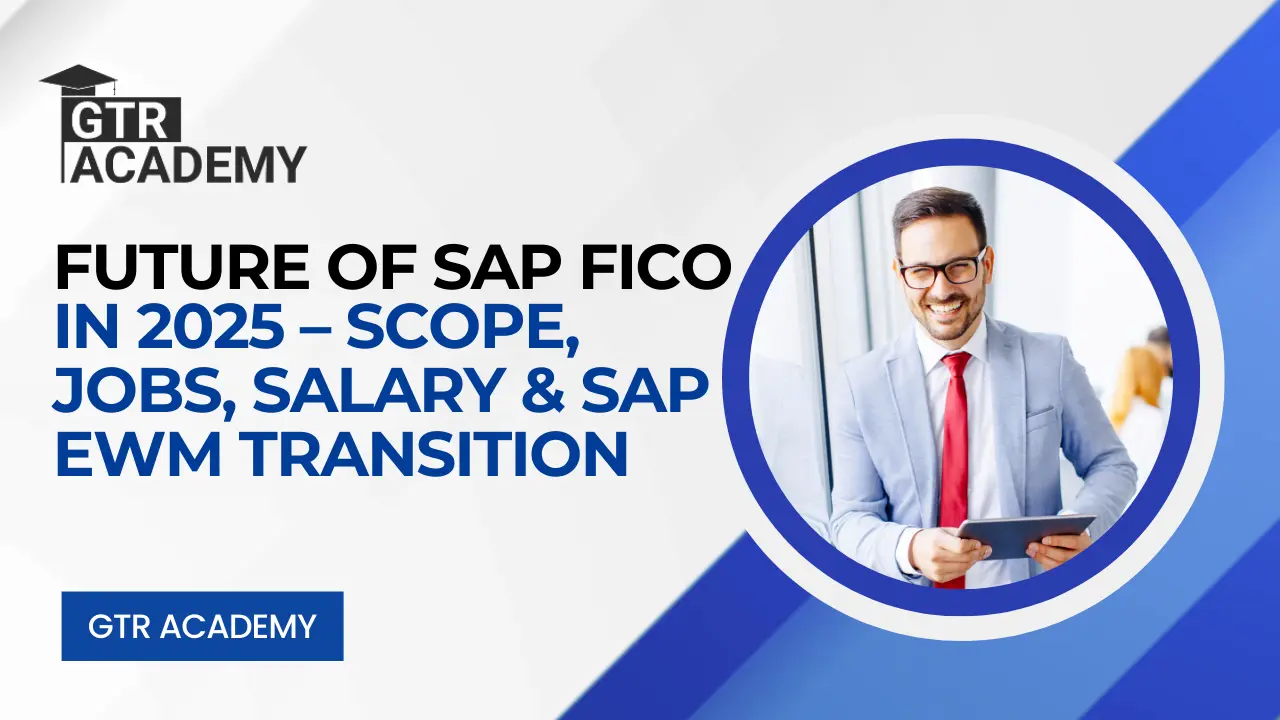 GTR ACADEMY

FUTURE OF SAP FICO IN 2025 – SCOPE, JOBS, SALARY & SAP EWM TRANSITION

GTR ACADEMY